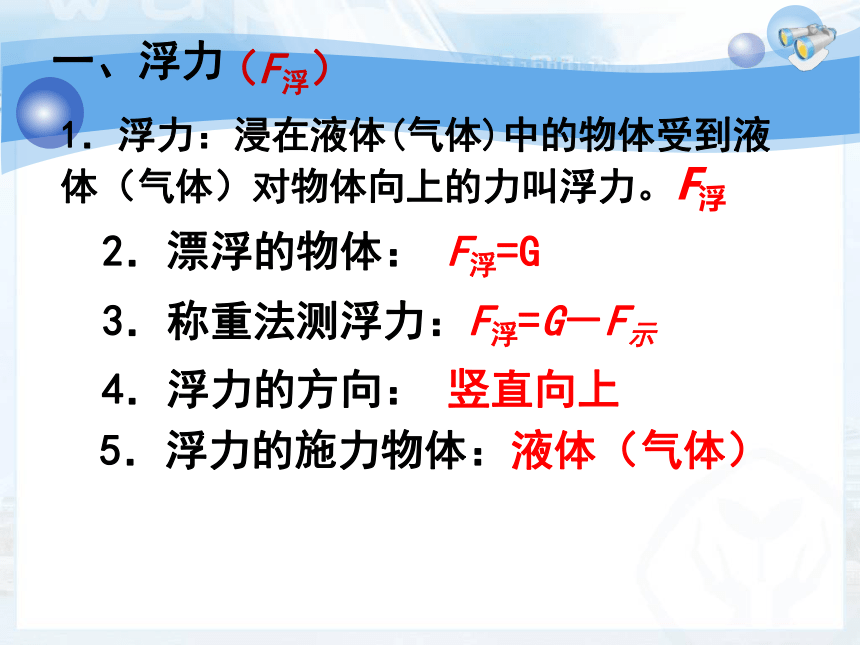 一、浮力（$F_{浮}$）

1．浮力：浸在液体(气体)中的物体受到液体（气体）对物体向上的力叫浮力。$F_{浮}$

2．漂浮的物体： $F_{浮}=G$

3．称重法测浮力：$F_{浮}=G-F_{示}$

4．浮力的方向： 竖直向上

5．浮力的施力物体：液体（气体）